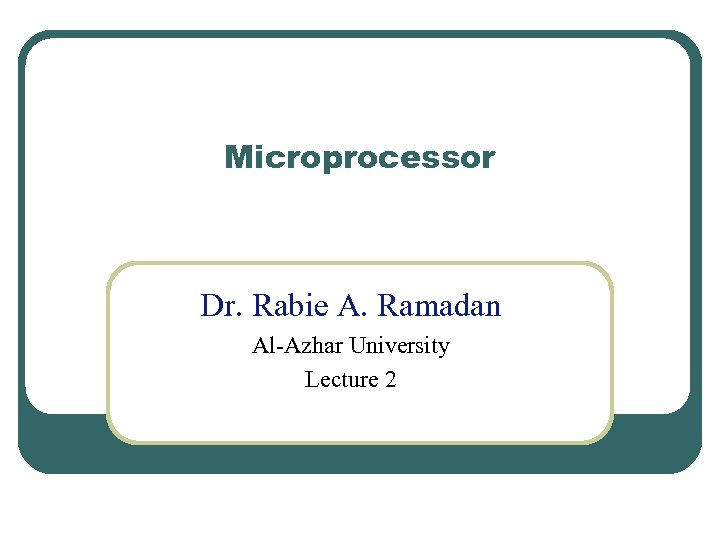 Microprocessor

Dr. Rabie A. Ramadan
Al-Azhar University
Lecture 2